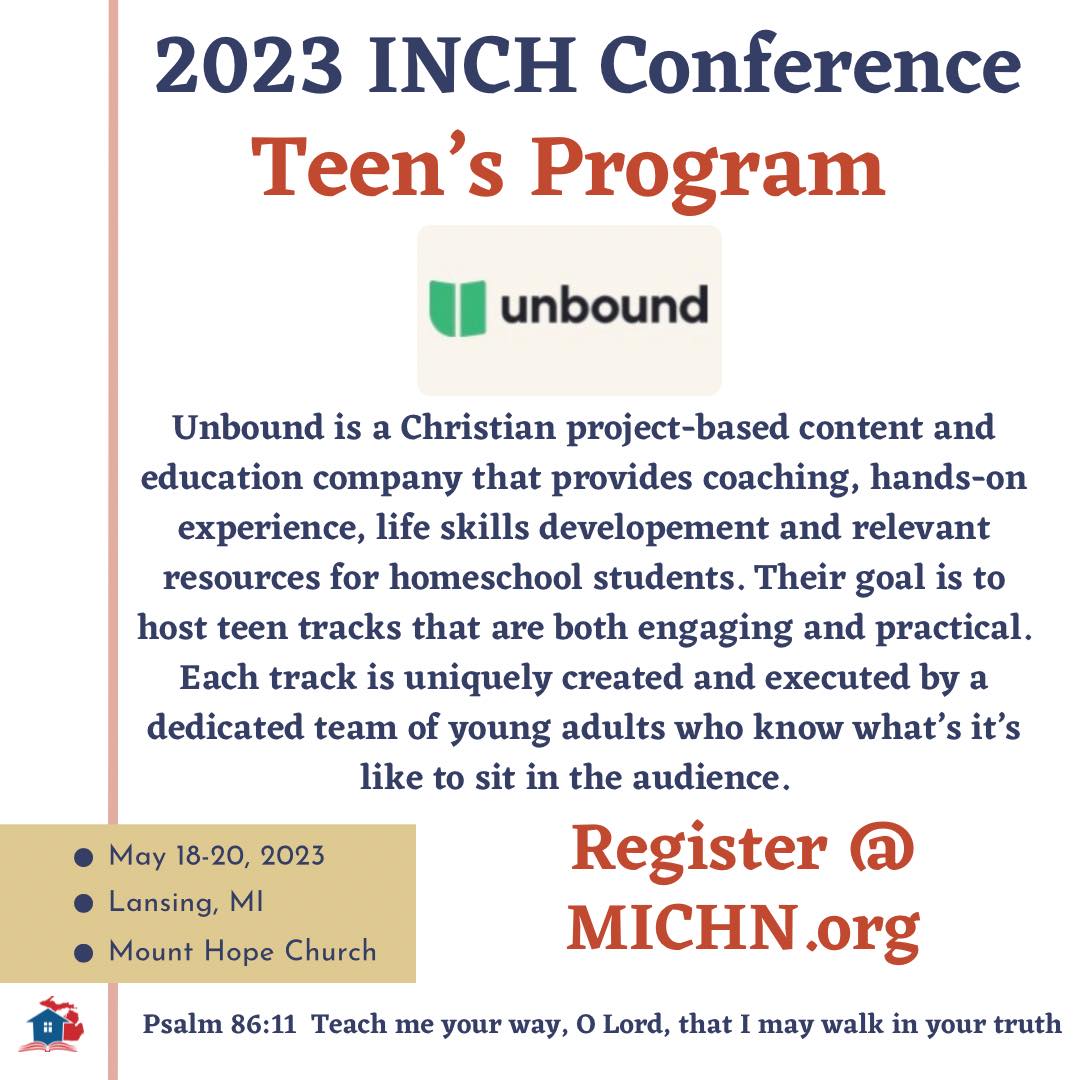 2023 INCH Conference
Teen's Program

unbound

Unbound is a Christian project-based content and education company that provides coaching, hands-on experience, life skills developement and relevant resources for homeschool students. Their goal is to host teen tracks that are both engaging and practical. Each track is uniquely created and executed by a dedicated team of young adults who know what's it's like to sit in the audience.

- May 18-20, 2023
- Lansing, MI
- Mount Hope Church

Register @ MICHN.org

Psalm 86:11 Teach me your way, O Lord, that I may walk in your truth